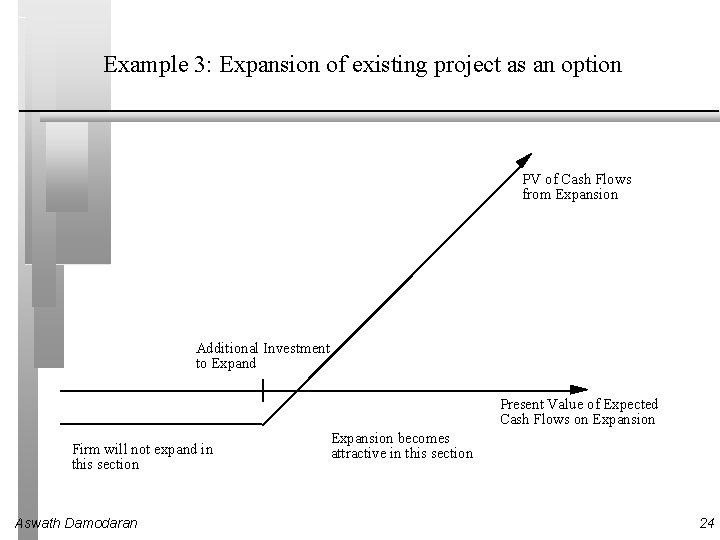 Example 3: Expansion of existing project as an option

PV of Cash Flows from Expansion

Additional Investment to Expand

Present Value of Expected Cash Flows on Expansion

Firm will not expand in this section

Expansion becomes attractive in this section

Aswath Damodaran

24